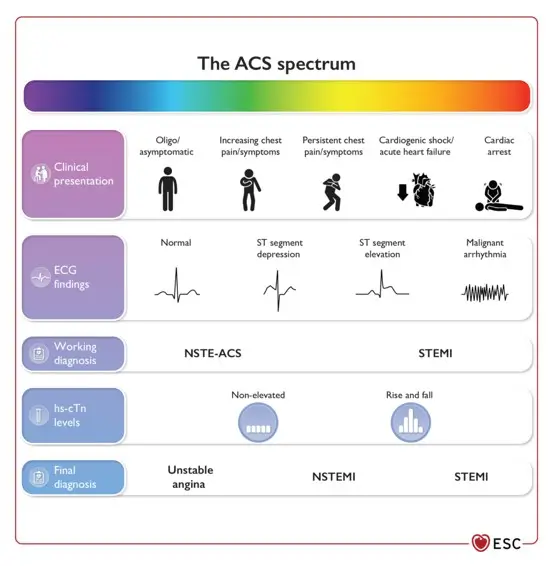 The ACS spectrum

Clinical presentation

Oligo/ asymptomatic

Increasing chest pain/symptoms

Persistent chest pain/symptoms

Cardiogenic shock/ acute heart failure

Cardiac arrest

ECG findings

Normal

ST segment depression

ST segment elevation

Malignant arrhythmia

Working diagnosis

NSTE-ACS

STEMI

hs-cTn levels

Non-elevated

Rise and fall

Final diagnosis

Unstable angina

NSTEMI

STEMI

ESC